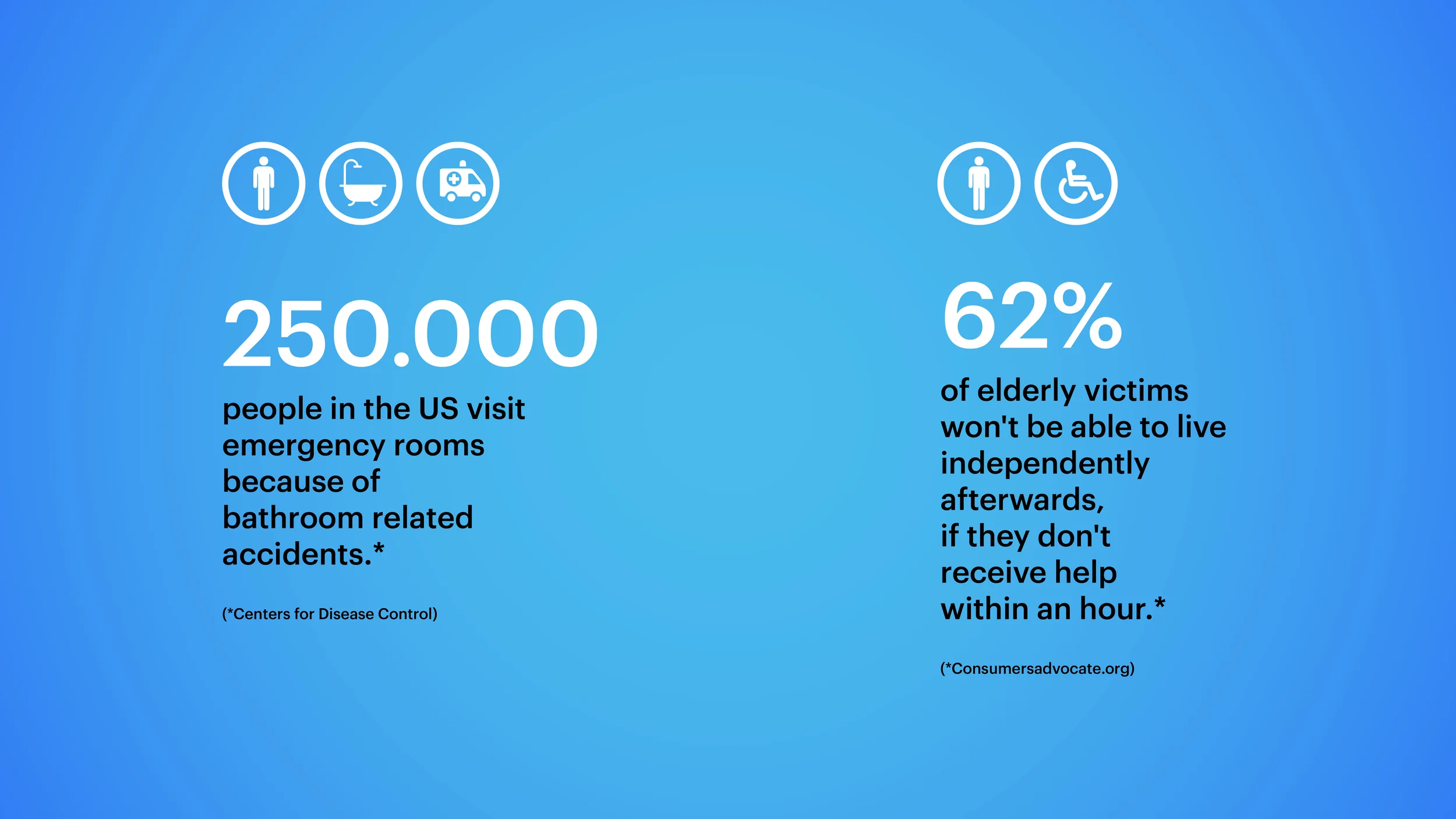 250.000

people in the US visit emergency rooms because of bathroom related accidents.*

(*Centers for Disease Control)

62%

of elderly victims won't be able to live independently afterwards, if they don't receive help within an hour.*

(*Consumersadvocate.org)